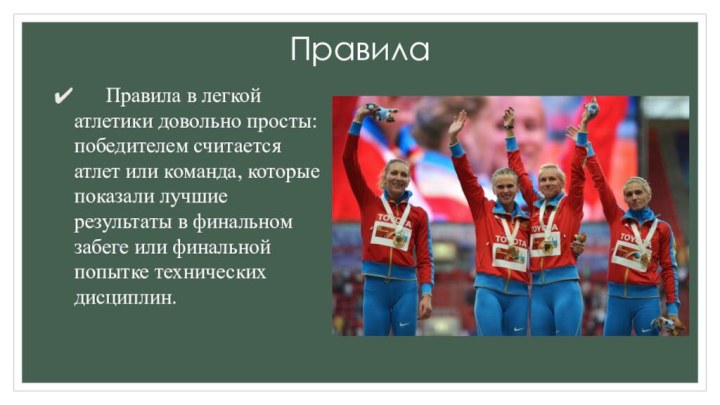 Правила

✔ Правила в легкой атлетики довольно просты: победителем считается атлет или команда, которые показали лучшие результаты в финальном забеге или финальной попытке технических дисциплин.

TOYOTA
TOYOTA
TOYOTA
TOYOTA